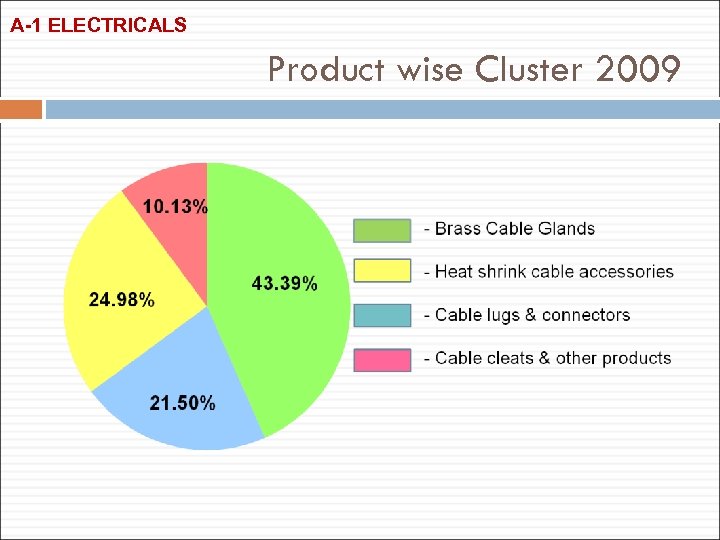 A-1 ELECTRICALS

Product wise Cluster 2009

10.13%

43.39%

24.98%

21.50%

- Brass Cable Glands

- Heat shrink cable accessories

- Cable lugs & connectors

- Cable cleats & other products